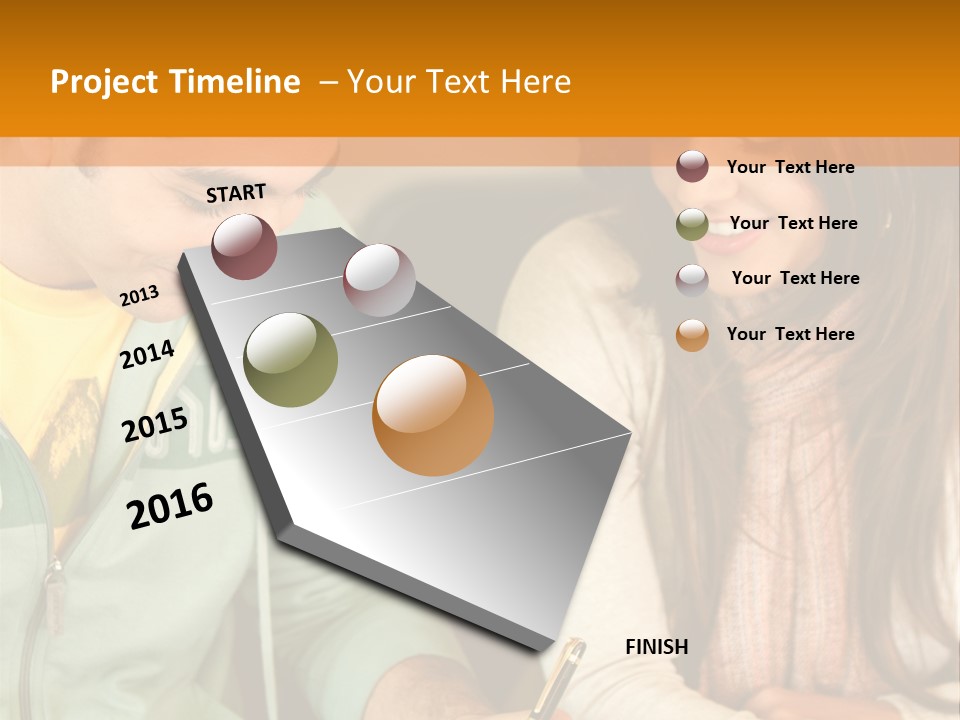 Project Timeline – Your Text Here

START

2013

2014

2015

2016

FINISH

Your Text Here

Your Text Here

Your Text Here

Your Text Here